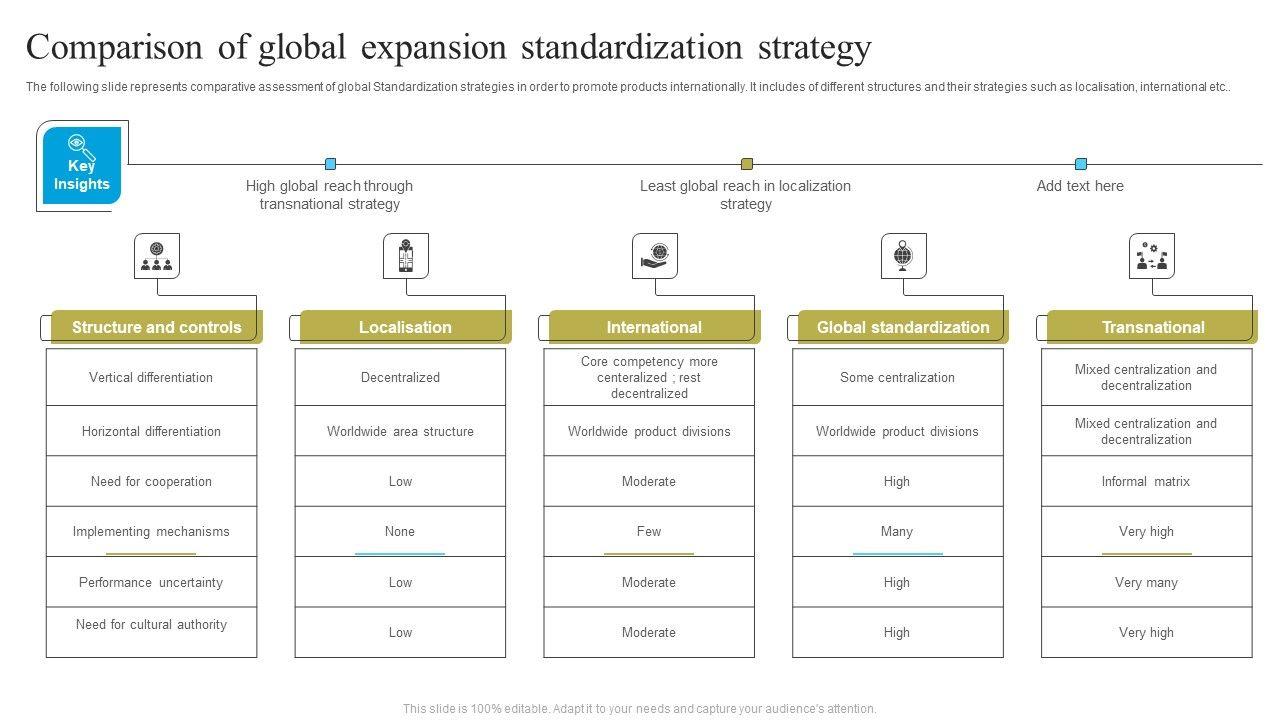 Comparison of global expansion standardization strategy

The following slide represents comparative assessment of global Standardization strategies in order to promote products internationally. It includes of different structures and their strategies such as localisation, international etc..

Key Insights

High global reach through transnational strategy

Least global reach in localization strategy

Add text here

| Structure and controls | Localisation | International | Global standardization | Transnational |
|---|---|---|---|---|
| Vertical differentiation | Decentralized | Core competency more centeralized ; rest decentralized | Some centralization | Mixed centralization and decentralization |
| Horizontal differentiation | Worldwide area structure | Worldwide product divisions | Worldwide product divisions | Mixed centralization and decentralization |
| Need for cooperation | Low | Moderate | High | Informal matrix |
| Implementing mechanisms | None | Few | Many | Very high |
| Performance uncertainty | Low | Moderate | High | Very many |
| Need for cultural authority | Low | Moderate | High | Very high |

This slide is 100% editable. Adapt it to your needs and capture your audience's attention.